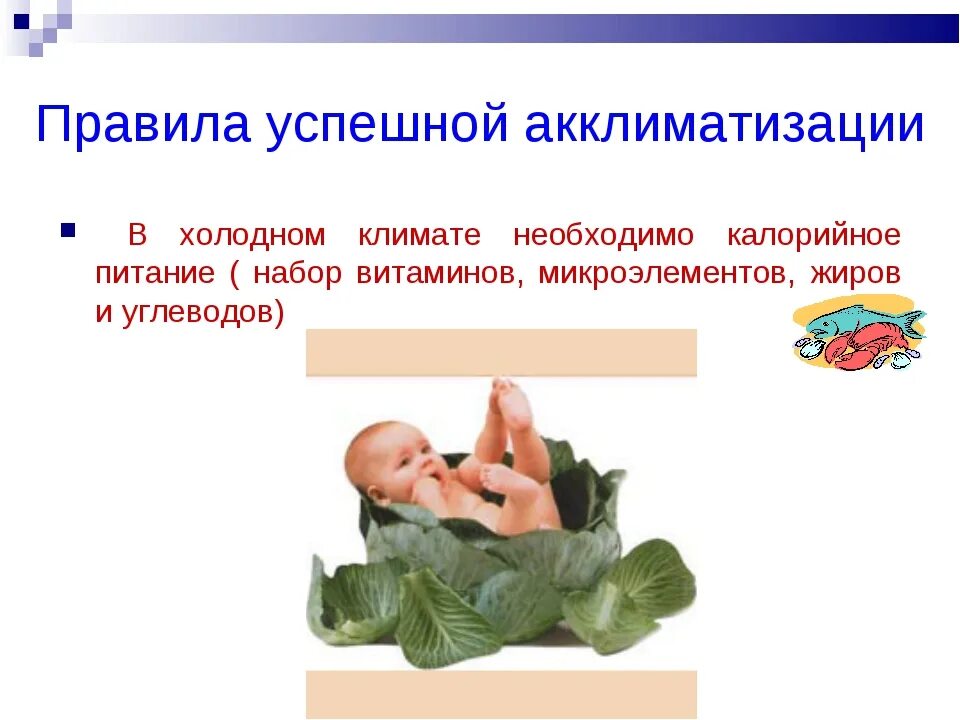 Правила успешной акклиматизации

В холодном климате необходимо калорийное питание ( набор витаминов, микроэлементов, жиров и углеводов)